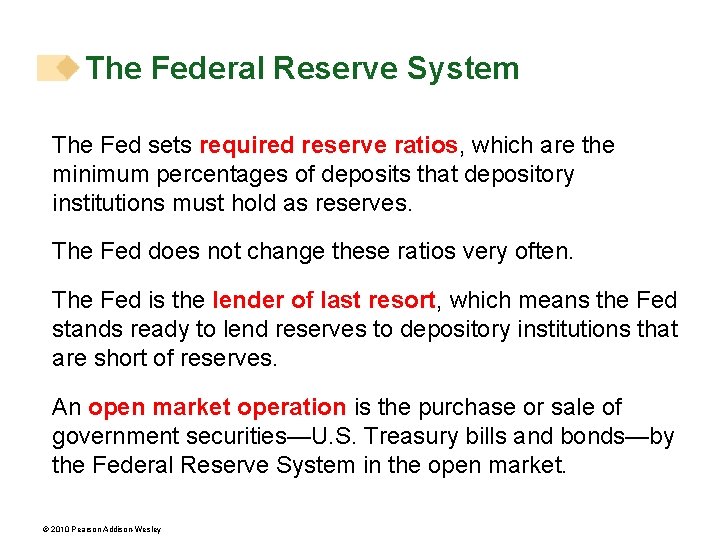 The Federal Reserve System

The Fed sets required reserve ratios, which are the minimum percentages of deposits that depository institutions must hold as reserves.

The Fed does not change these ratios very often.

The Fed is the lender of last resort, which means the Fed stands ready to lend reserves to depository institutions that are short of reserves.

An open market operation is the purchase or sale of government securities—U.S. Treasury bills and bonds—by the Federal Reserve System in the open market.

© 2010 Pearson Addison Wesley